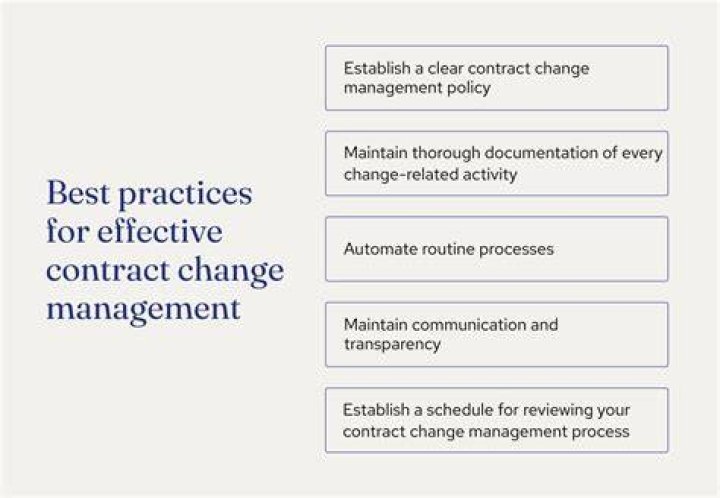 Best practices for effective contract change management

Establish a clear contract change management policy

Maintain thorough documentation of every change-related activity

Automate routine processes

Maintain communication and transparency

Establish a schedule for reviewing your contract change management process